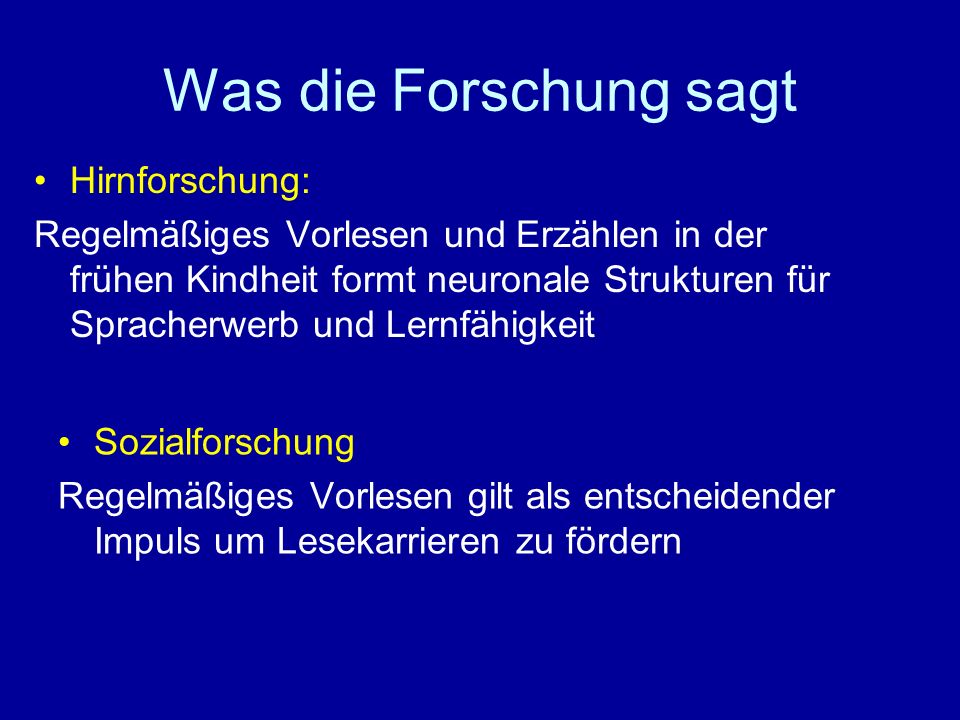 Was die Forschung sagt

• Hirnforschung:

Regelmäßiges Vorlesen und Erzählen in der frühen Kindheit formt neuronale Strukturen für Spracherwerb und Lernfähigkeit

• Sozialforschung

Regelmäßiges Vorlesen gilt als entscheidender Impuls um Lesekarrieren zu fördern